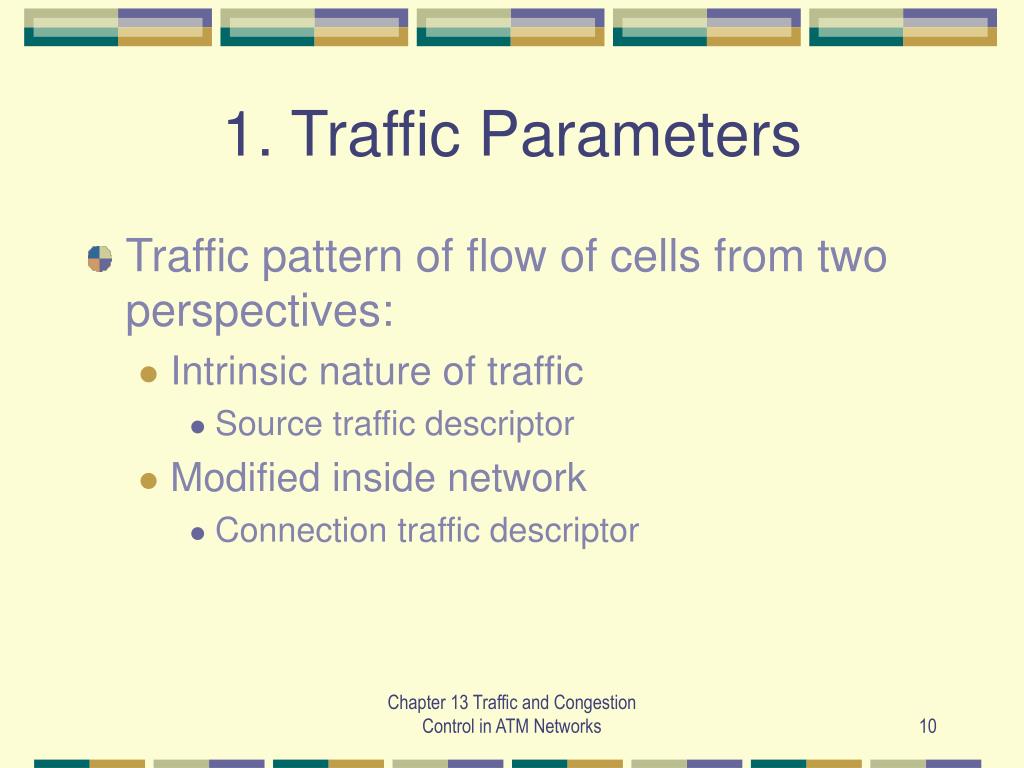 1. Traffic Parameters

Traffic pattern of flow of cells from two perspectives:

Intrinsic nature of traffic

Source traffic descriptor

Modified inside network

Connection traffic descriptor

Chapter 13 Traffic and Congestion Control in ATM Networks

10